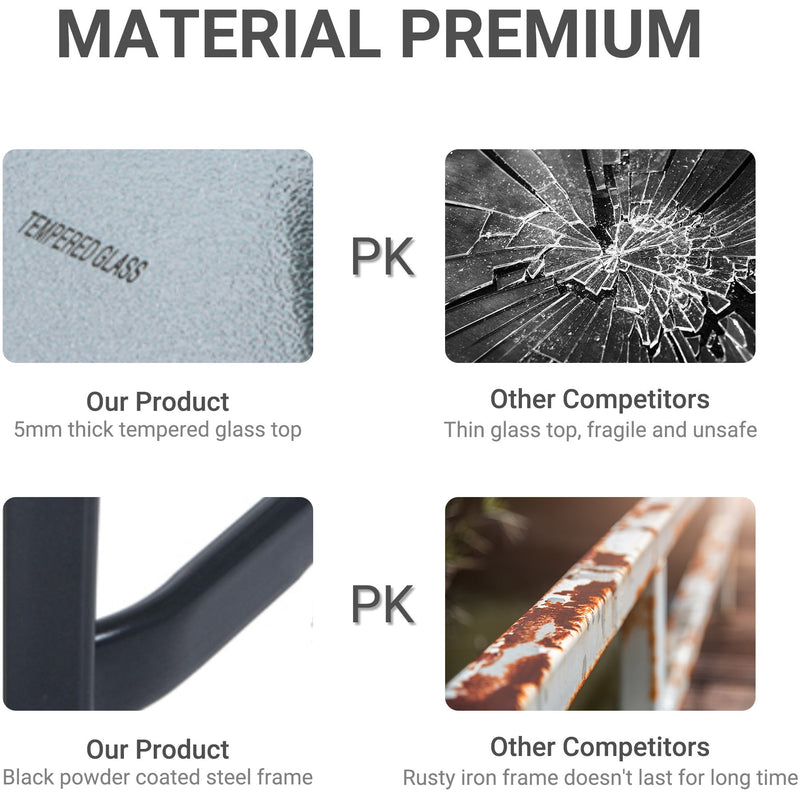 MATERIAL PREMIUM

TEMPERED GLASS

PK

Our Product
5mm thick tempered glass top

Other Competitors
Thin glass top, fragile and unsafe

PK

Our Product
Black powder coated steel frame

Other Competitors
Rusty iron frame doesn't last for long time